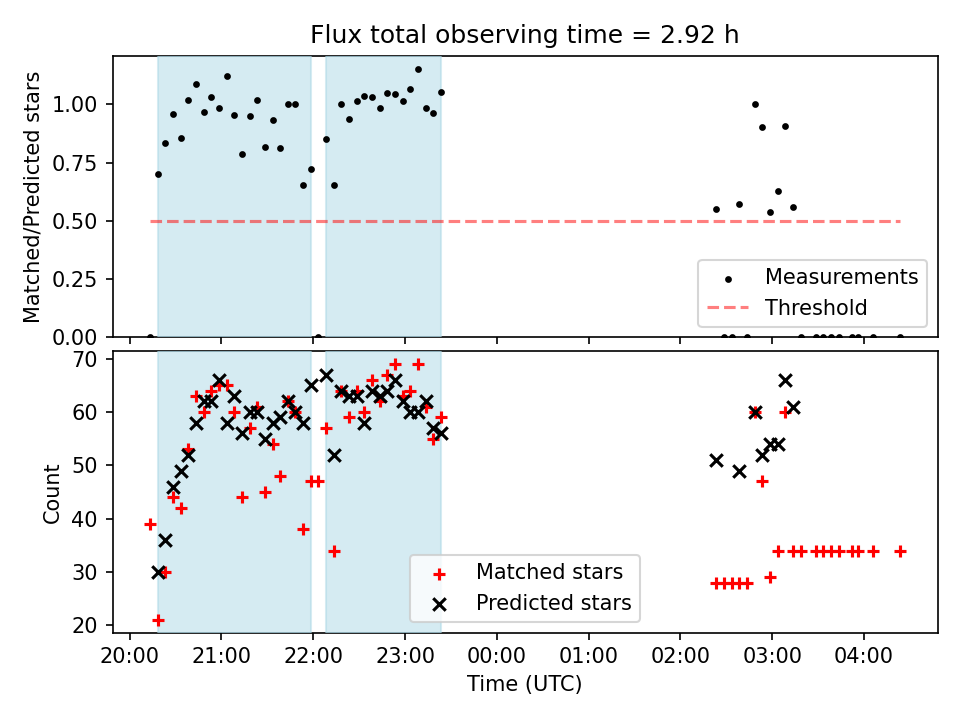 Flux total observing time = 2.92 h

Matched/Predicted stars

1.00
0.75
0.50
0.25
0.00

Measurements
Threshold

Count

70
60
50
40
30
20

Matched stars
Predicted stars

20:00 21:00 22:00 23:00 00:00 01:00 02:00 03:00 04:00

Time (UTC)